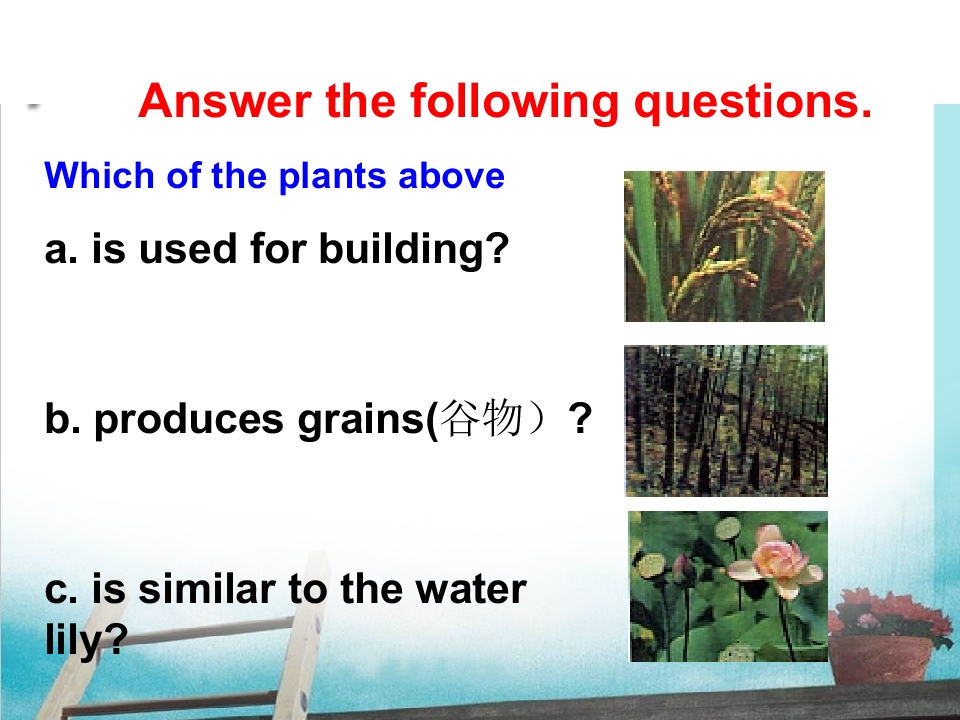 Answer the following questions.

Which of the plants above

a. is used for building?

b. produces grains(谷物）?

c. is similar to the water lily?